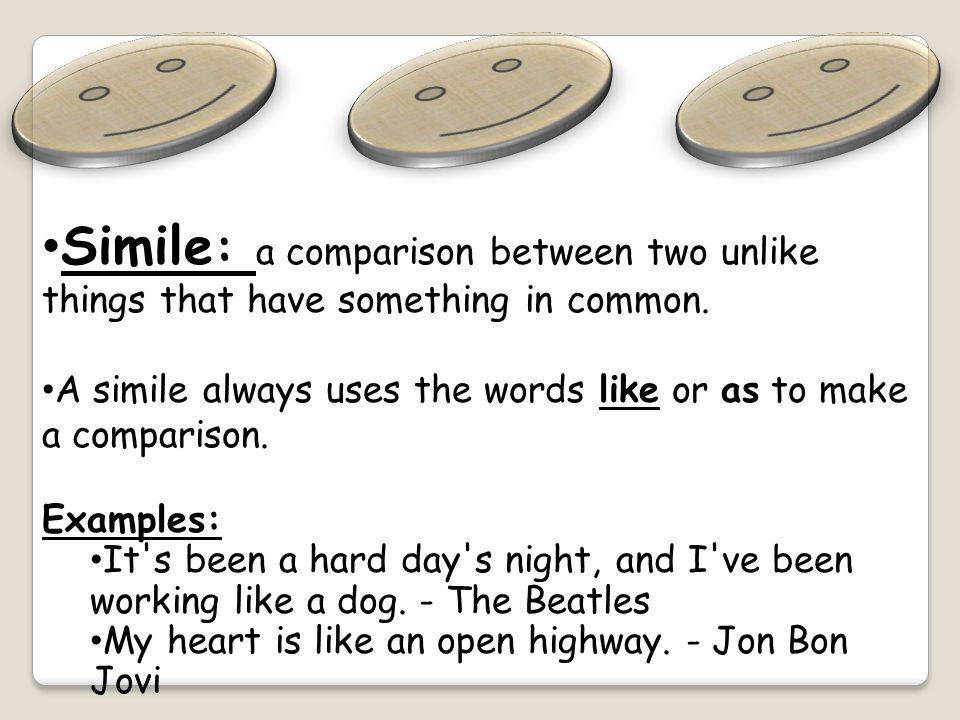 •Simile: a comparison between two unlike things that have something in common.

•A simile always uses the words like or as to make a comparison.

Examples:
•It's been a hard day's night, and I've been working like a dog. - The Beatles
•My heart is like an open highway. - Jon Bon Jovi